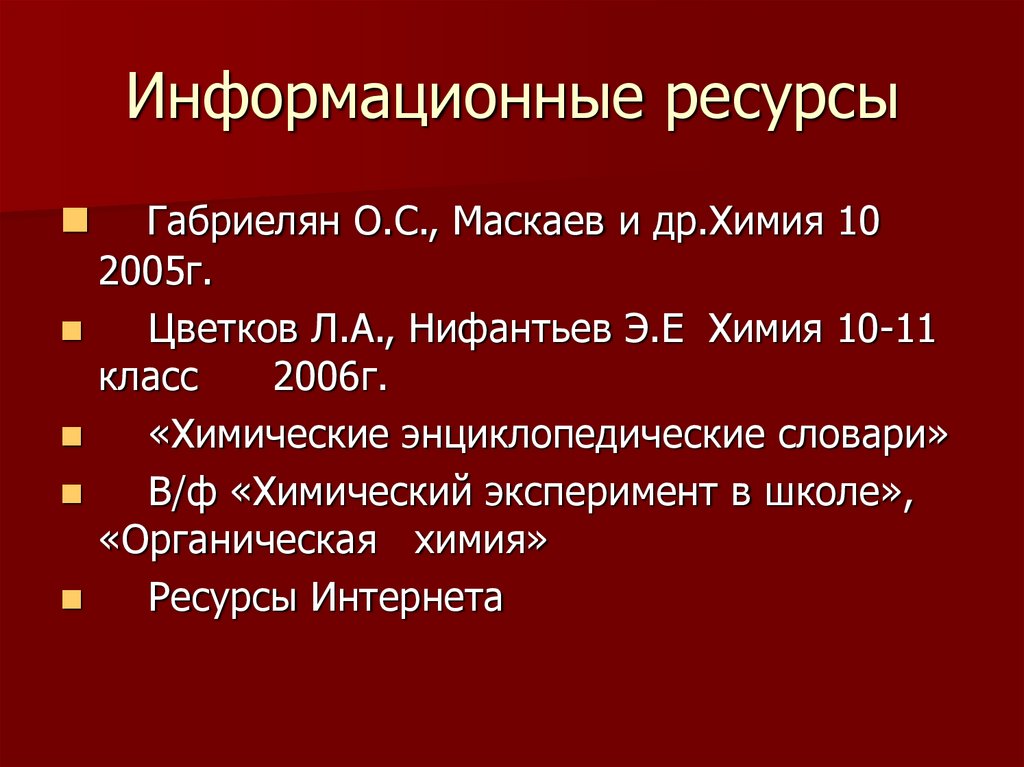 Информационные ресурсы

Габриелян О.С., Маскаев и др.Химия 10 2005г.

Цветков Л.А., Нифантьев Э.Е Химия 10-11 класс 2006г.

«Химические энциклопедические словари»

В/ф «Химический эксперимент в школе», «Органическая химия»

Ресурсы Интернета